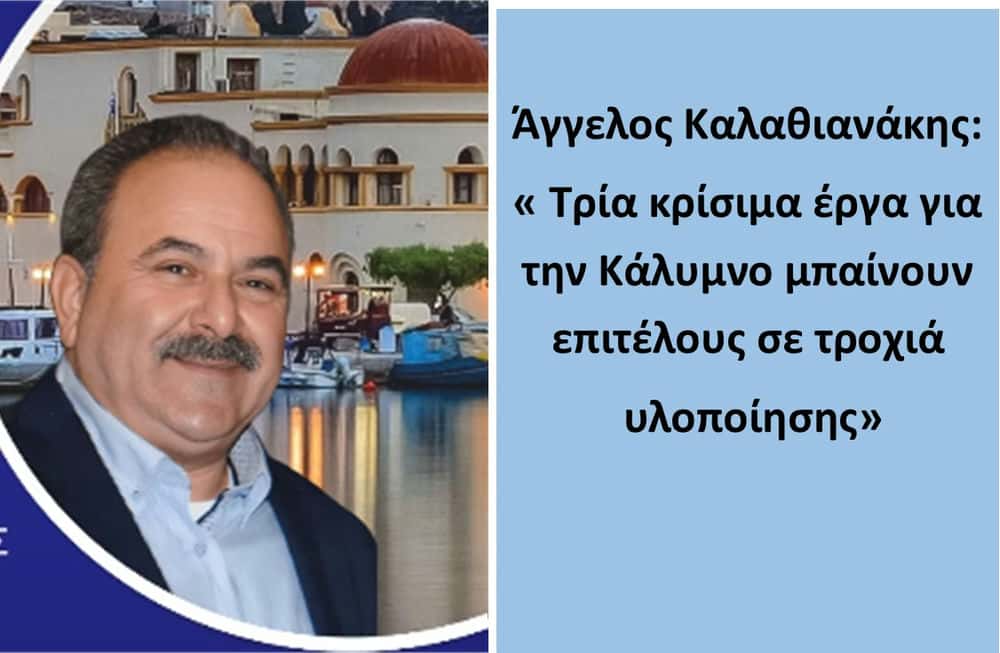 Άγγελος Καλαθιανάκης:
« Τρία κρίσιμα έργα για την Κάλυμνο μπαίνουν επιτέλους σε τροχιά υλοποίησης»